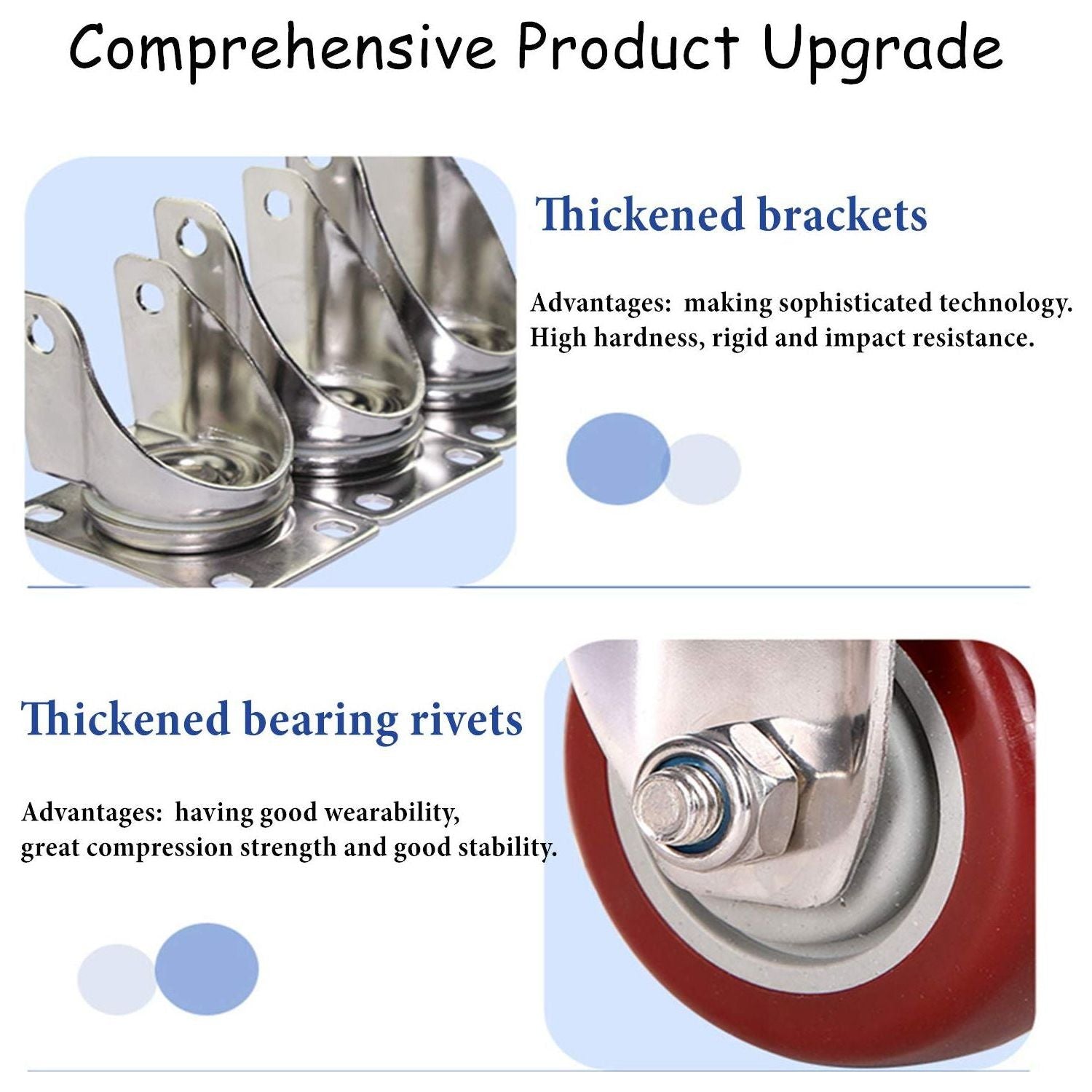 Comprehensive Product Upgrade

Thickened brackets

Advantages: making sophisticated technology. High hardness, rigid and impact resistance.

Thickened bearing rivets

Advantages: having good wearability, great compression strength and good stability.